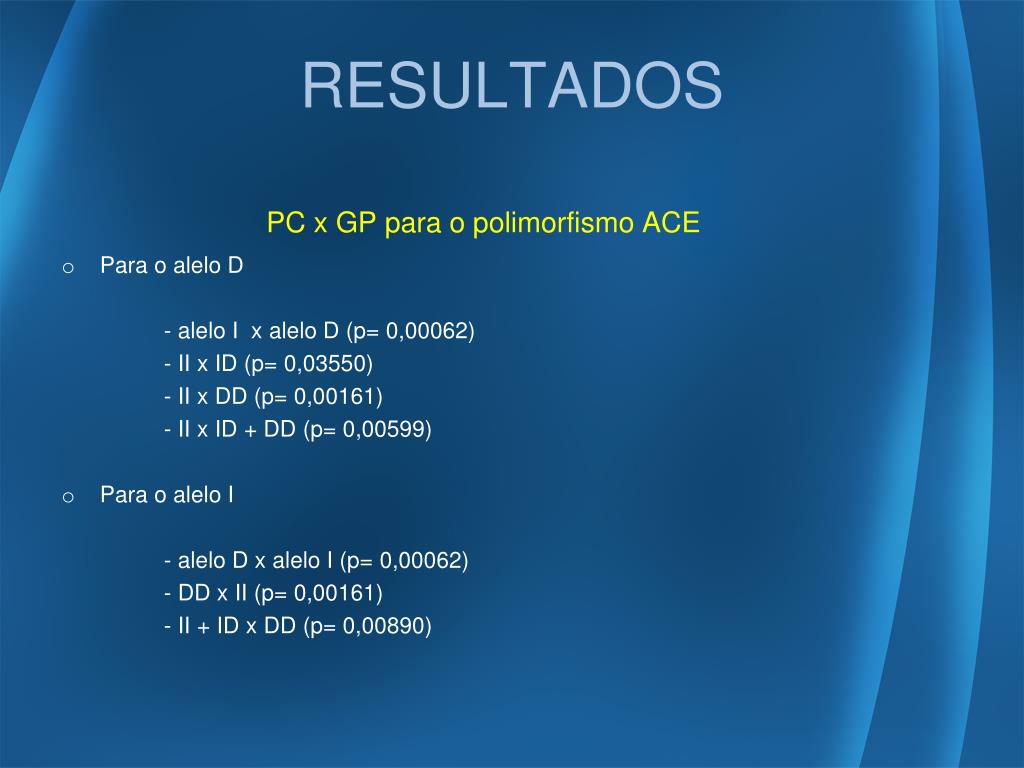 RESULTADOS

PC x GP para o polimorfismo ACE

o Para o alelo D

- alelo I x alelo D (p= 0,00062)
- II x ID (p= 0,03550)
- II x DD (p= 0,00161)
- II x ID + DD (p= 0,00599)

o Para o alelo I

- alelo D x alelo I (p= 0,00062)
- DD x II (p= 0,00161)
- II + ID x DD (p= 0,00890)